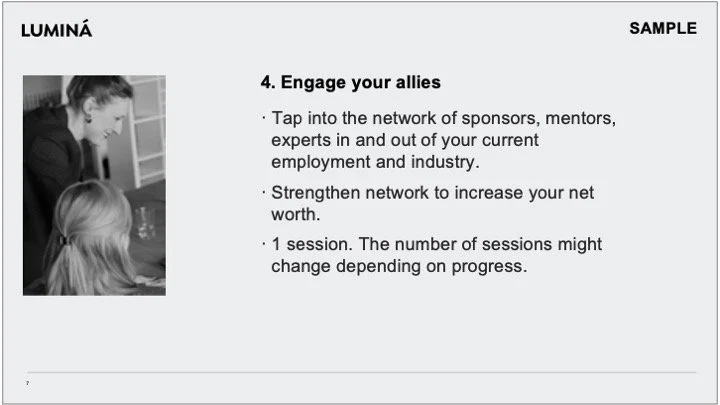 LUMINÁ

SAMPLE

4. Engage your allies

· Tap into the network of sponsors, mentors, experts in and out of your current employment and industry.

· Strengthen network to increase your net worth.

· 1 session. The number of sessions might change depending on progress.

7